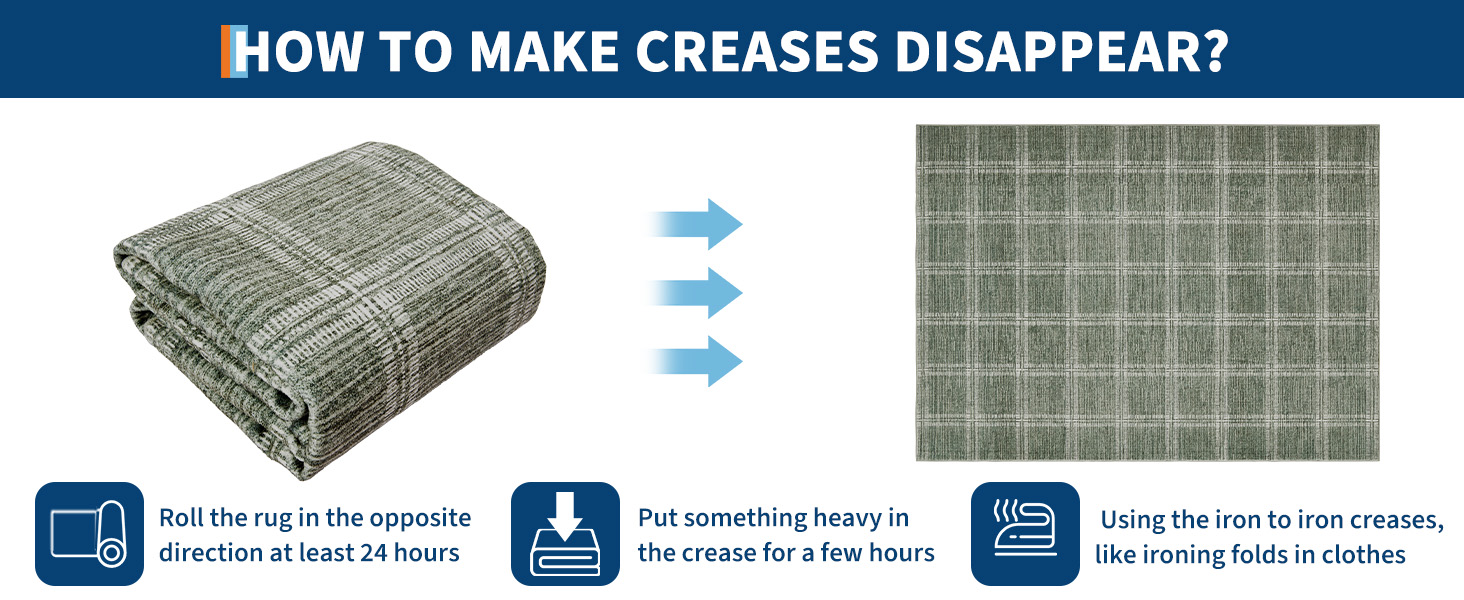 HOW TO MAKE CREASES DISAPPEAR?

Roll the rug in the opposite direction at least 24 hours

Put something heavy in the crease for a few hours

Using the iron to iron creases, like ironing folds in clothes